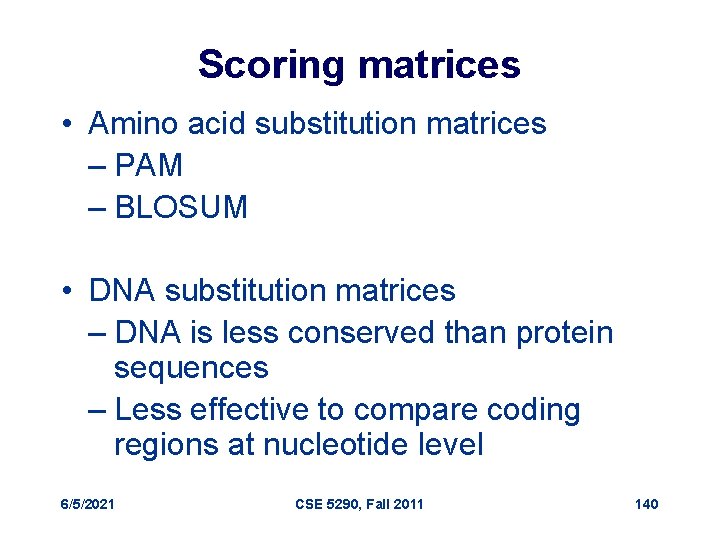 Scoring matrices

• Amino acid substitution matrices
– PAM
– BLOSUM

• DNA substitution matrices
– DNA is less conserved than protein sequences
– Less effective to compare coding regions at nucleotide level

6/5/2021 CSE 5290, Fall 2011 140